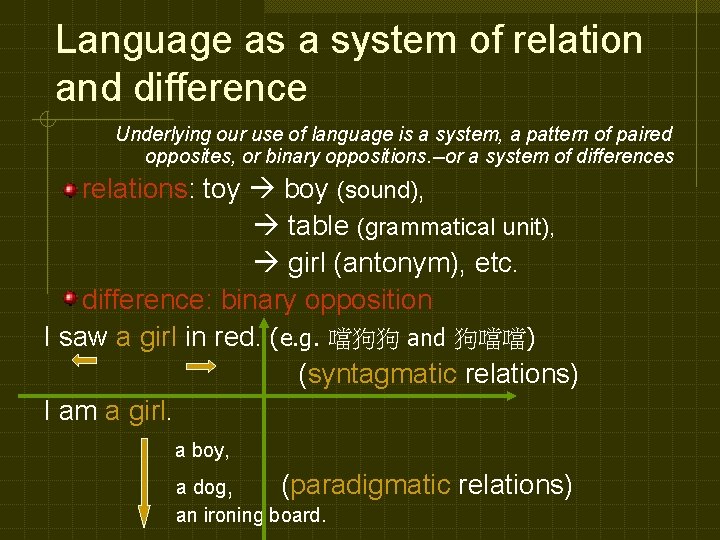 Language as a system of relation and difference

Underlying our use of language is a system, a pattern of paired opposites, or binary oppositions.–or a system of differences

relations: toy → boy (sound),
→ table (grammatical unit),
→ girl (antonym), etc.

difference: binary opposition

I saw a girl in red. (e.g. 噹狗狗 and 狗噹噹)

(syntagmatic relations)

I am a girl.

a boy,
a dog,
an ironing board.

(paradigmatic relations)